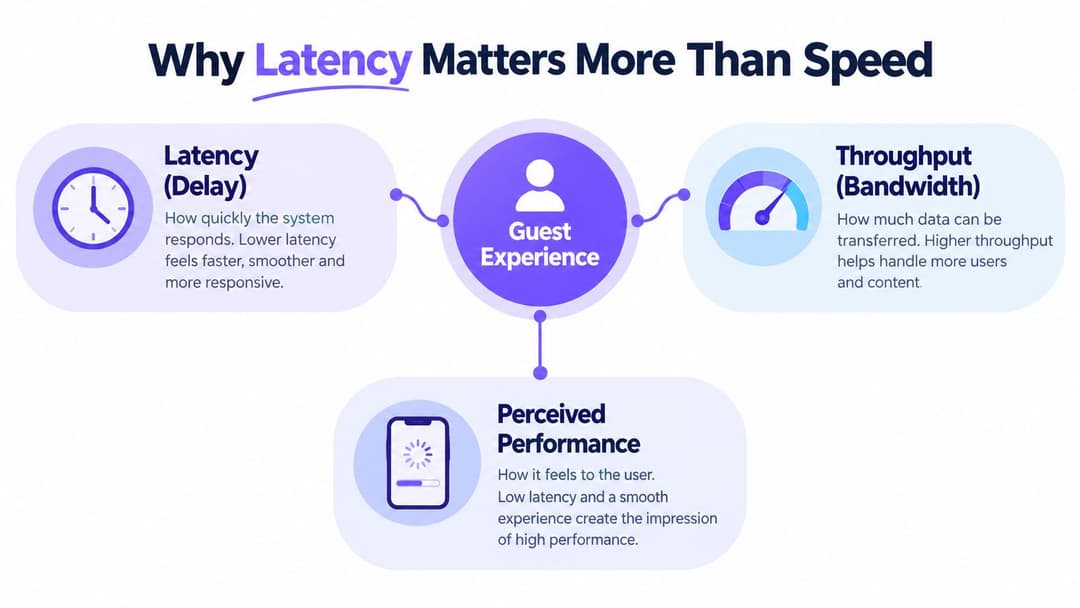 Why Latency Matters More Than Speed

Latency (Delay)
How quickly the system responds. Lower latency feels faster, smoother and more responsive.

Guest Experience

Throughput (Bandwidth)
How much data can be transferred. Higher throughput helps handle more users and content.

Perceived Performance
How it feels to the user. Low latency and a smooth experience create the impression of high performance.